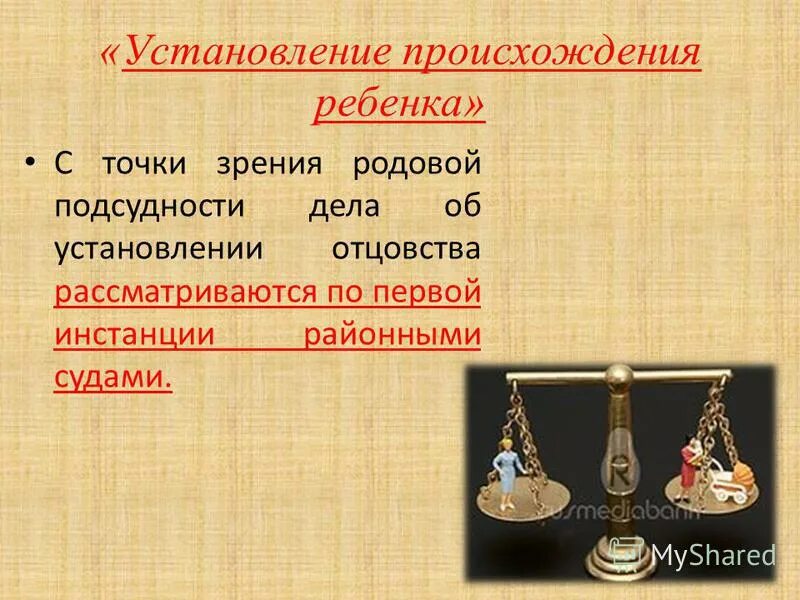 «Установление происхождения ребенка»

• С точки зрения родовой подсудности дела об установлении отцовства рассматриваются по первой инстанции районными судами.

R

rusmediabank

MyShared